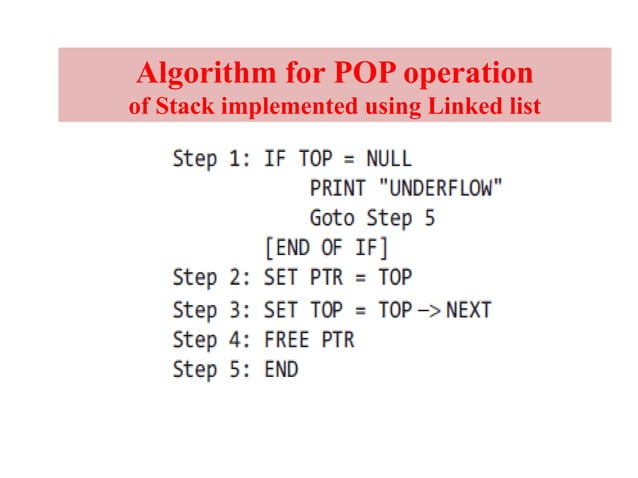 Algorithm for POP operation
of Stack implemented using Linked list

Step 1: IF TOP = NULL
PRINT "UNDERFLOW"
Goto Step 5
[END OF IF]
Step 2: SET PTR = TOP
Step 3: SET TOP = TOP -> NEXT
Step 4: FREE PTR
Step 5: END